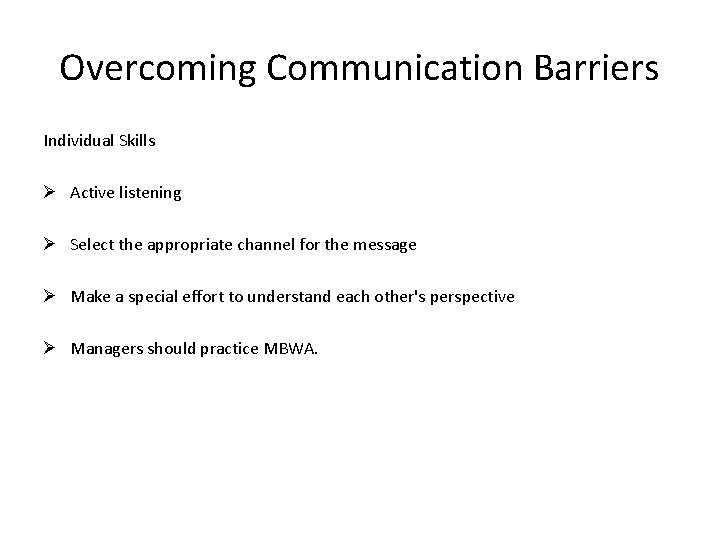 Overcoming Communication Barriers

Individual Skills

➢ Active listening

➢ Select the appropriate channel for the message

➢ Make a special effort to understand each other's perspective

➢ Managers should practice MBWA.